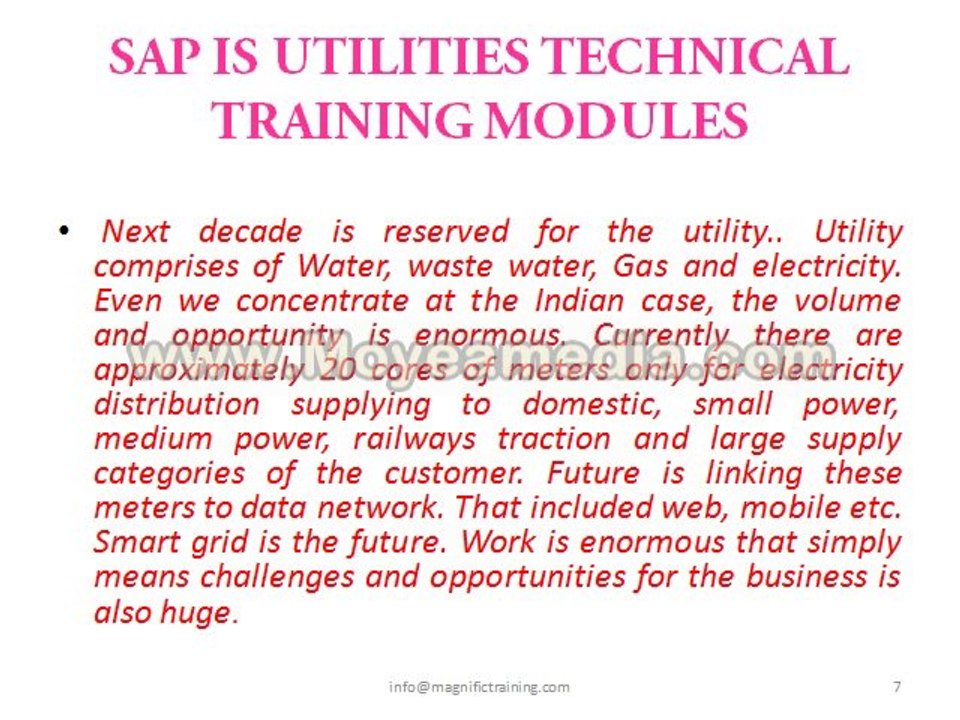 SAP IS UTILITIES TECHNICAL TRAINING MODULES

• Next decade is reserved for the utility.. Utility comprises of Water, waste water, Gas and electricity. Even we concentrate at the Indian case, the volume and opportunity is enormous. Currently there are approximately 20 cores of meters only for electricity distribution supplying to domestic, small power, medium power, railways traction and large supply categories of the customer. Future is linking these meters to data network. That included web, mobile etc. Smart grid is the future. Work is enormous that simply means challenges and opportunities for the business is also huge.

www.Moyeamedia.com

info@magnifictraining.com

7